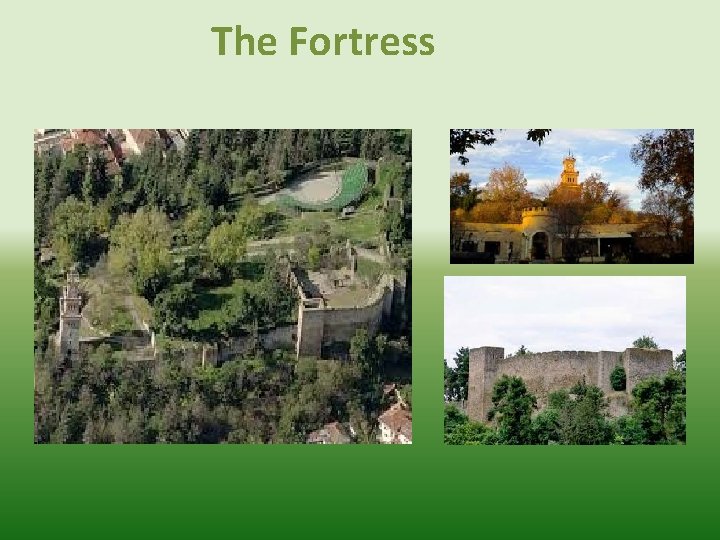 The Fortress